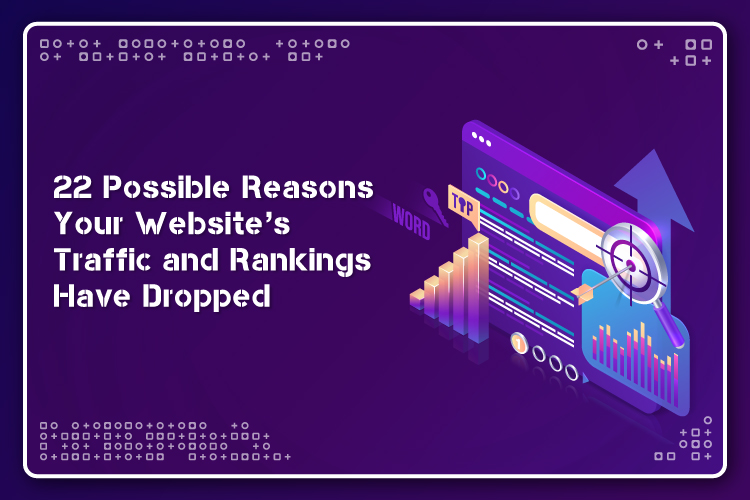 22 Possible Reasons Your Website's Traffic and Rankings Have Dropped

WORD

TOP

1